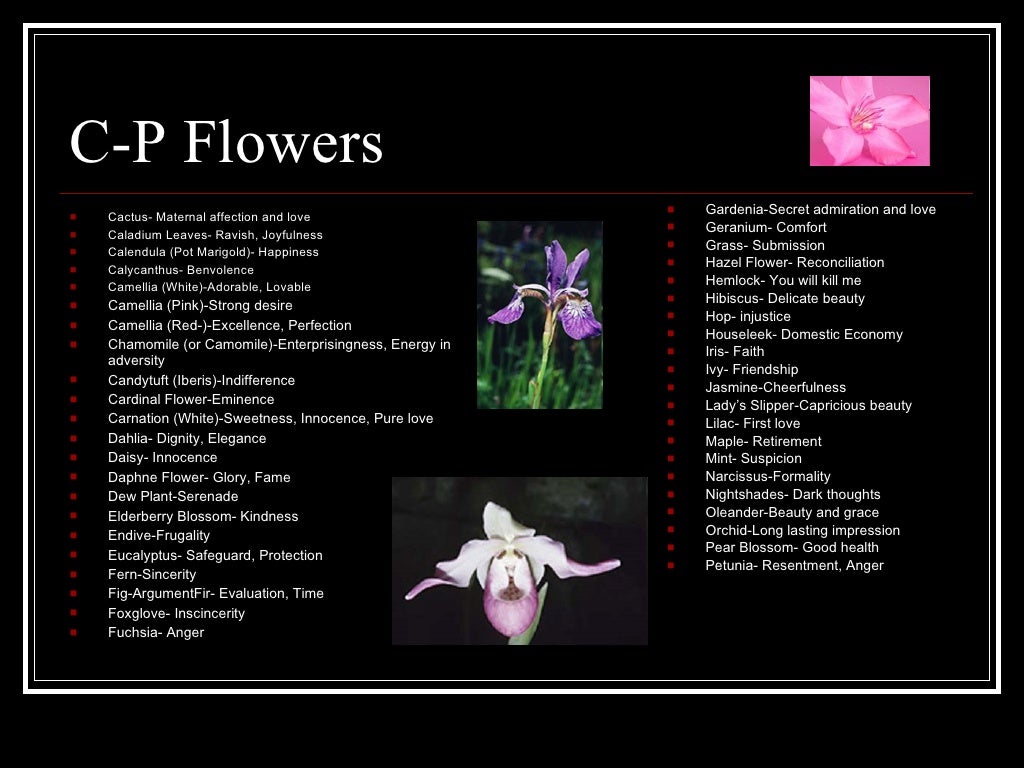 C-P Flowers

- Cactus- Maternal affection and love
- Caladium Leaves- Ravish, Joyfulness
- Calendula (Pot Marigold)- Happiness
- Calycanthus- Benvolence
- Camellia (White)-Adorable, Lovable
- Camellia (Pink)-Strong desire
- Camellia (Red-)-Excellence, Perfection
- Chamomile (or Camomile)-Enterprisingness, Energy in adversity
- Candytuft (Iberis)-Indifference
- Cardinal Flower-Eminence
- Carnation (White)-Sweetness, Innocence, Pure love
- Dahlia- Dignity, Elegance
- Daisy- Innocence
- Daphne Flower- Glory, Fame
- Dew Plant-Serenade
- Elderberry Blossom- Kindness
- Endive-Frugality
- Eucalyptus- Safeguard, Protection
- Fern-Sincerity
- Fig-ArgumentFir- Evaluation, Time
- Foxglove- Inscincerity
- Fuchsia- Anger

- Gardenia-Secret admiration and love
- Geranium- Comfort
- Grass- Submission
- Hazel Flower- Reconciliation
- Hemlock- You will kill me
- Hibiscus- Delicate beauty
- Hop- injustice
- Houseleek- Domestic Economy
- Iris- Faith
- Ivy- Friendship
- Jasmine-Cheerfulness
- Lady's Slipper-Capricious beauty
- Lilac- First love
- Maple- Retirement
- Mint- Suspicion
- Narcissus-Formality
- Nightshades- Dark thoughts
- Oleander-Beauty and grace
- Orchid-Long lasting impression
- Pear Blossom- Good health
- Petunia- Resentment, Anger